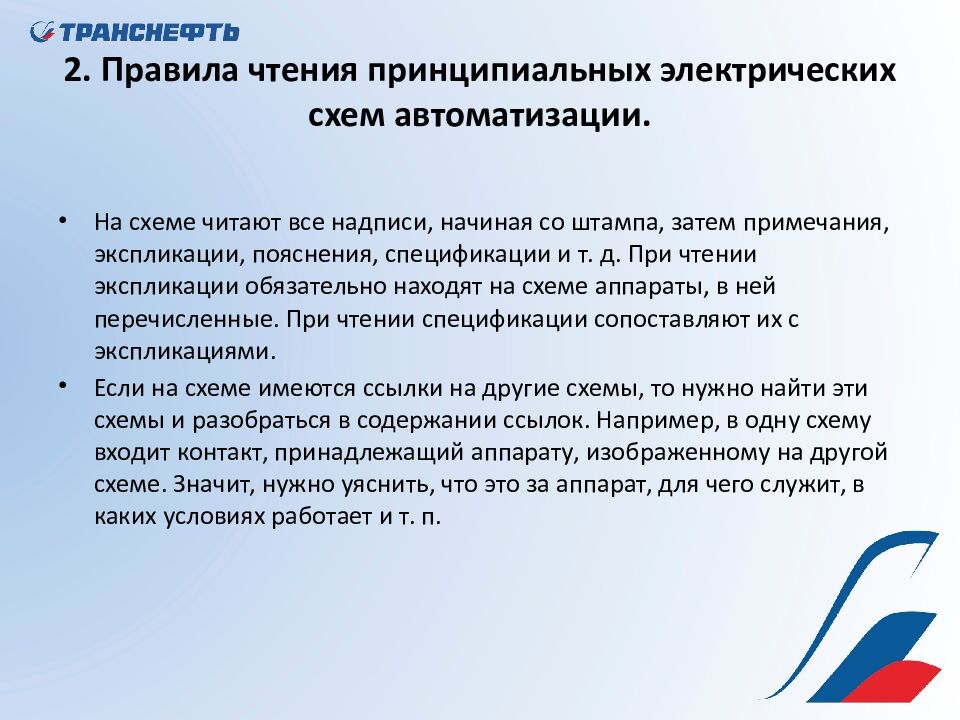 ТРАНСНЕФТЬ

2. Правила чтения принципиальных электрических схем автоматизации.

• На схеме читают все надписи, начиная со штампа, затем примечания, экспликации, пояснения, спецификации и т. д. При чтении экспликации обязательно находят на схеме аппараты, в ней перечисленные. При чтении спецификации сопоставляют их с экспликациями.

• Если на схеме имеются ссылки на другие схемы, то нужно найти эти схемы и разобраться в содержании ссылок. Например, в одну схему входит контакт, принадлежащий аппарату, изображенному на другой схеме. Значит, нужно уяснить, что это за аппарат, для чего служит, в каких условиях работает и т. п.